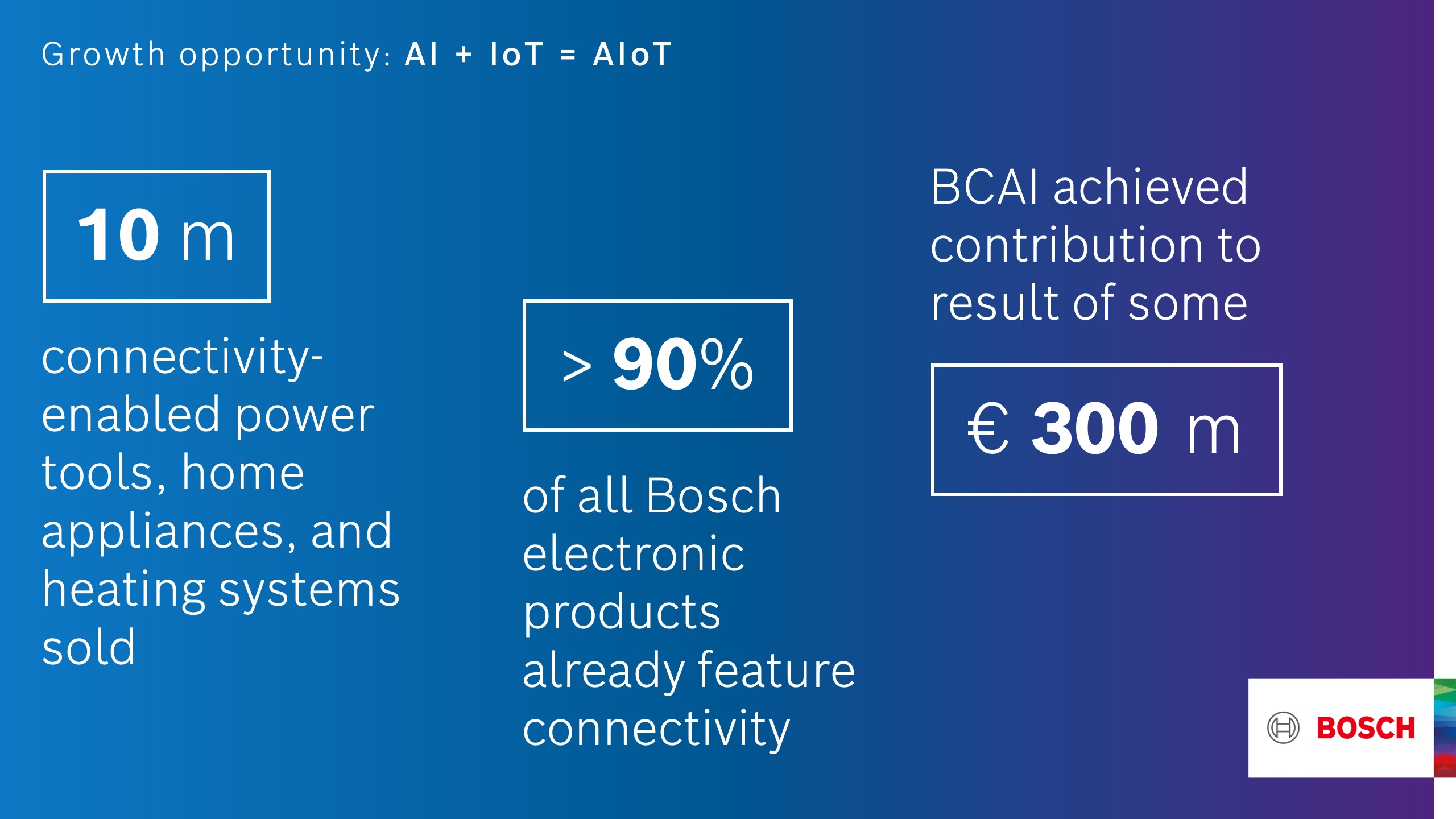 Growth opportunity: AI + IoT = AIoT

10 m

connectivity-enabled power tools, home appliances, and heating systems sold

> 90%

of all Bosch electronic products already feature connectivity

BCAI achieved contribution to result of some

€ 300 m

BOSCH